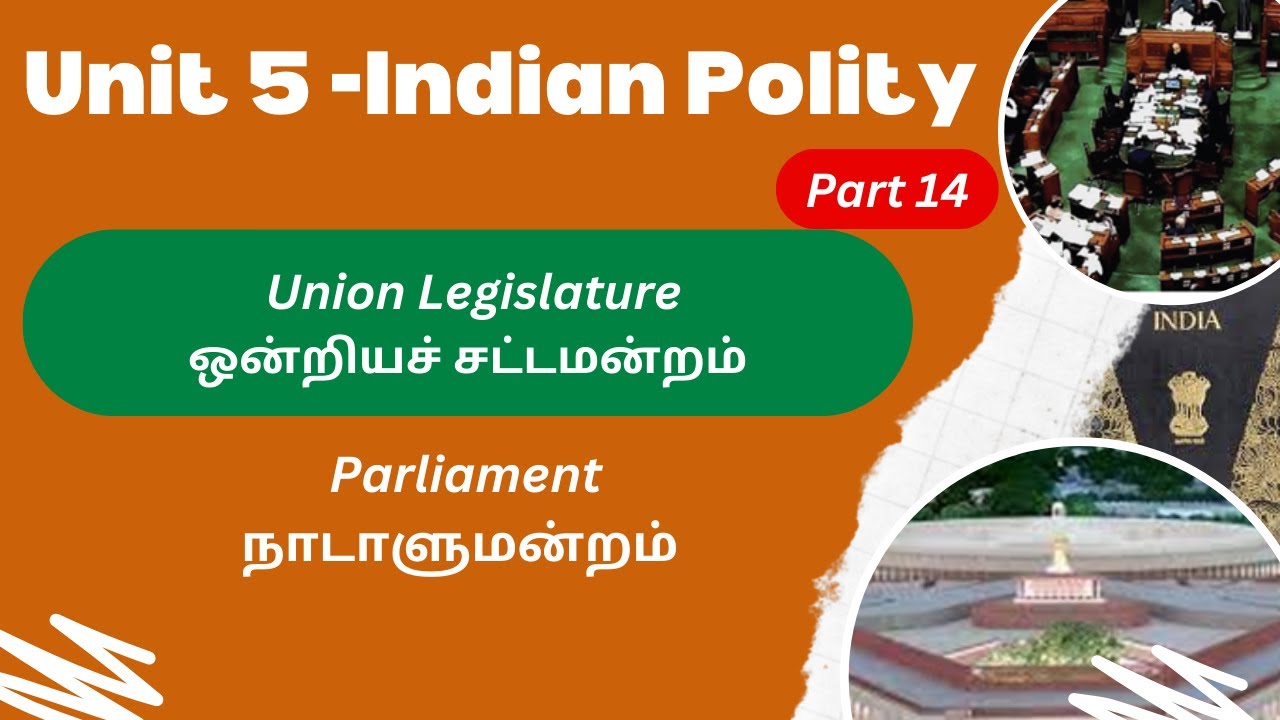 Unit 5 -Indian Polity

Part 14

Union Legislature
ஒன்றியச் சட்டமன்றம்

Parliament
நாடாளுமன்றம்

INDIA